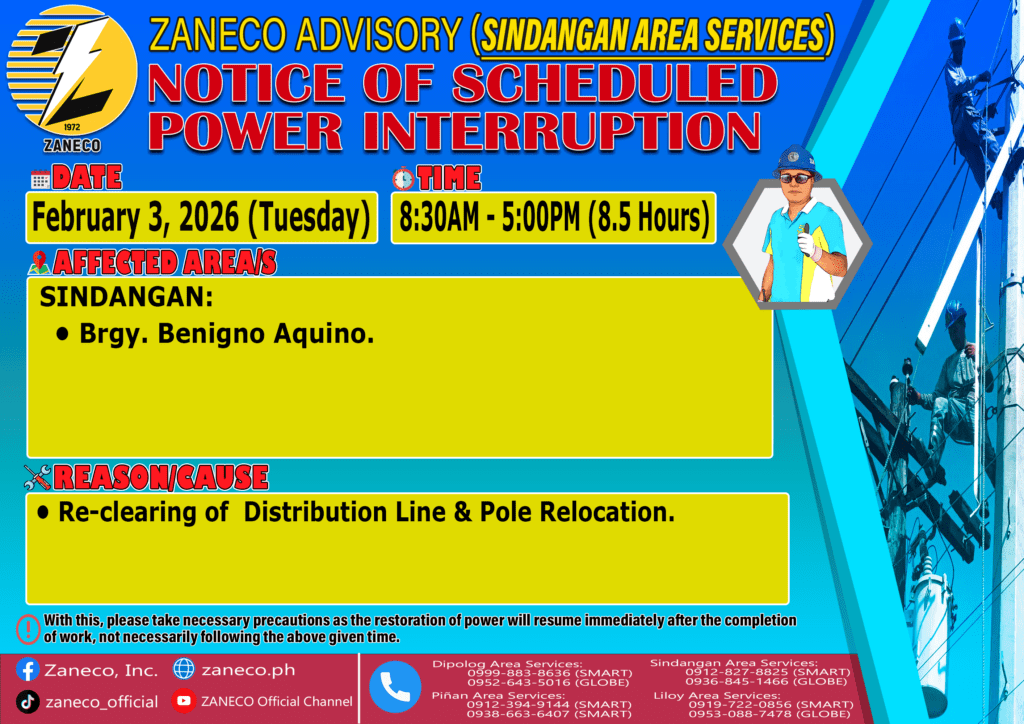 1972
ZANECO

ZANECO ADVISORY (SINDANGAN AREA SERVICES)
NOTICE OF SCHEDULED POWER INTERRUPTION

DATE
February 3, 2026 (Tuesday)

TIME
8:30AM - 5:00PM (8.5 Hours)

AFFECTED AREA/S
SINDANGAN:
• Brgy. Benigno Aquino.

REASON/CAUSE
• Re-clearing of Distribution Line & Pole Relocation.

With this, please take necessary precautions as the restoration of power will resume immediately after the completion of work, not necessarily following the above given time.

Zaneco, Inc.
zaneco.ph
zaneco_official
ZANECO Official Channel

Dipolog Area Services:
0999-883-8636 (SMART)
0952-643-5016 (GLOBE)

Piñan Area Services:
0912-394-9144 (SMART)
0938-663-6407 (SMART)

Sindangan Area Services:
0912-827-8825 (SMART)
0936-845-1466 (GLOBE)

Liloy Area Services:
0919-722-0856 (SMART)
0953-088-7478 (GLOBE)